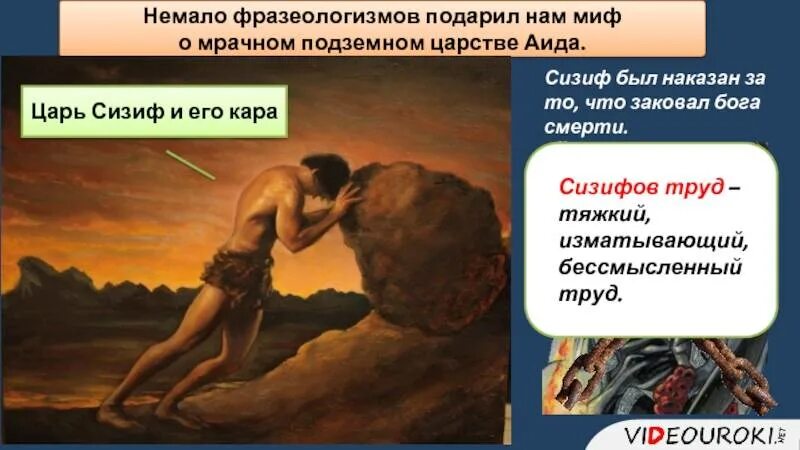 Немало фразеологизмов подарил нам миф о мрачном подземном царстве Аида.

Царь Сизиф и его кара

Сизиф был наказан за то, что заковал бога смерти.

Сизифов труд – тяжкий, изматывающий, бессмысленный труд.

VIDEOUROKI.NET